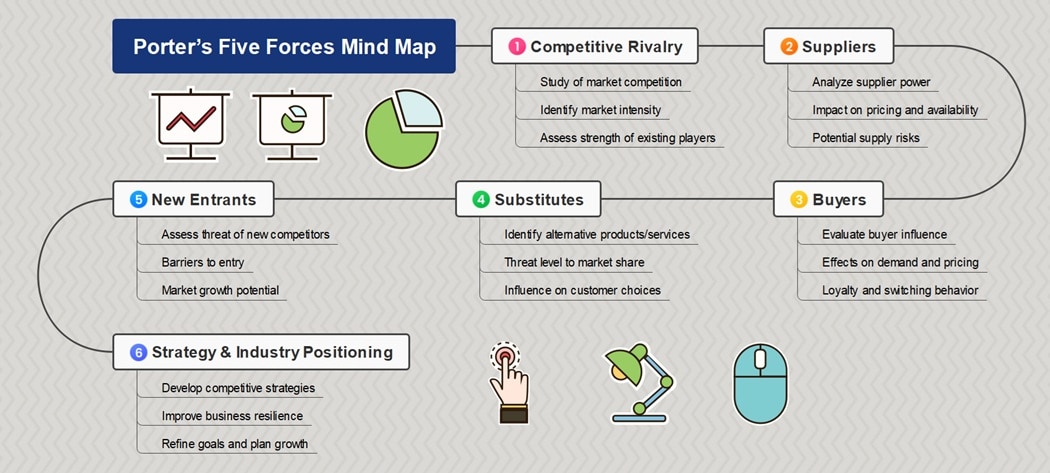 Porter's Five Forces Mind Map

1 Competitive Rivalry
Study of market competition
Identify market intensity
Assess strength of existing players

2 Suppliers
Analyze supplier power
Impact on pricing and availability
Potential supply risks

3 Buyers
Evaluate buyer influence
Effects on demand and pricing
Loyalty and switching behavior

4 Substitutes
Identify alternative products/services
Threat level to market share
Influence on customer choices

5 New Entrants
Assess threat of new competitors
Barriers to entry
Market growth potential

6 Strategy & Industry Positioning
Develop competitive strategies
Improve business resilience
Refine goals and plan growth